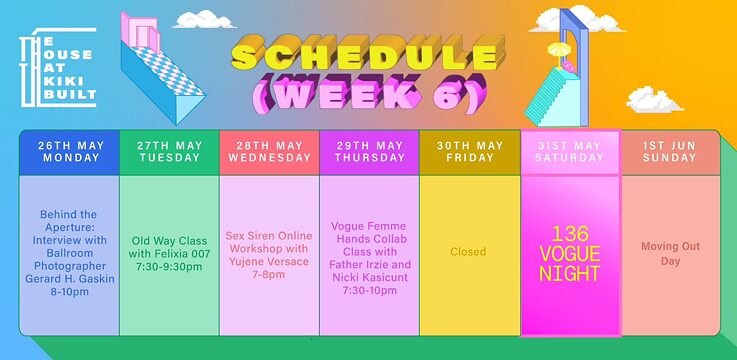 THE HOUSE THAT KIKI BUILT

SCHEDULE (WEEK 6)

| 26TH MAY MONDAY | 27TH MAY TUESDAY | 28TH MAY WEDNESDAY | 29TH MAY THURSDAY | 30TH MAY FRIDAY | 31ST MAY SATURDAY | 1ST JUN SUNDAY |
|---|---|---|---|---|---|---|
| Behind the Aperture: Interview with Ballroom Photographer Gerard H. Gaskin 8-10pm | Old Way Class with Felixia 007 7:30-9:30pm | Sex Siren Online Workshop with Yujene Versace 7-8pm | Vogue Femme Hands Collab Class with Father Irzie and Nicki Kasicunt 7:30-10pm | Closed | 136 VOGUE NIGHT | Moving Out Day |